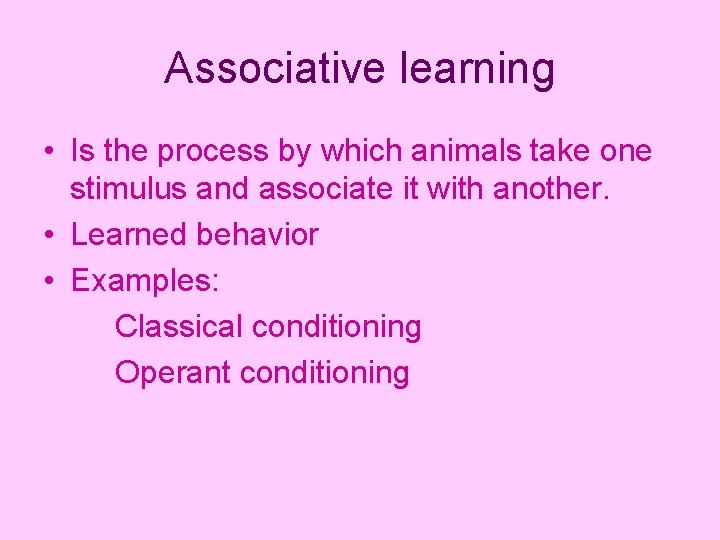 Associative learning

• Is the process by which animals take one stimulus and associate it with another.
• Learned behavior
• Examples:
Classical conditioning
Operant conditioning